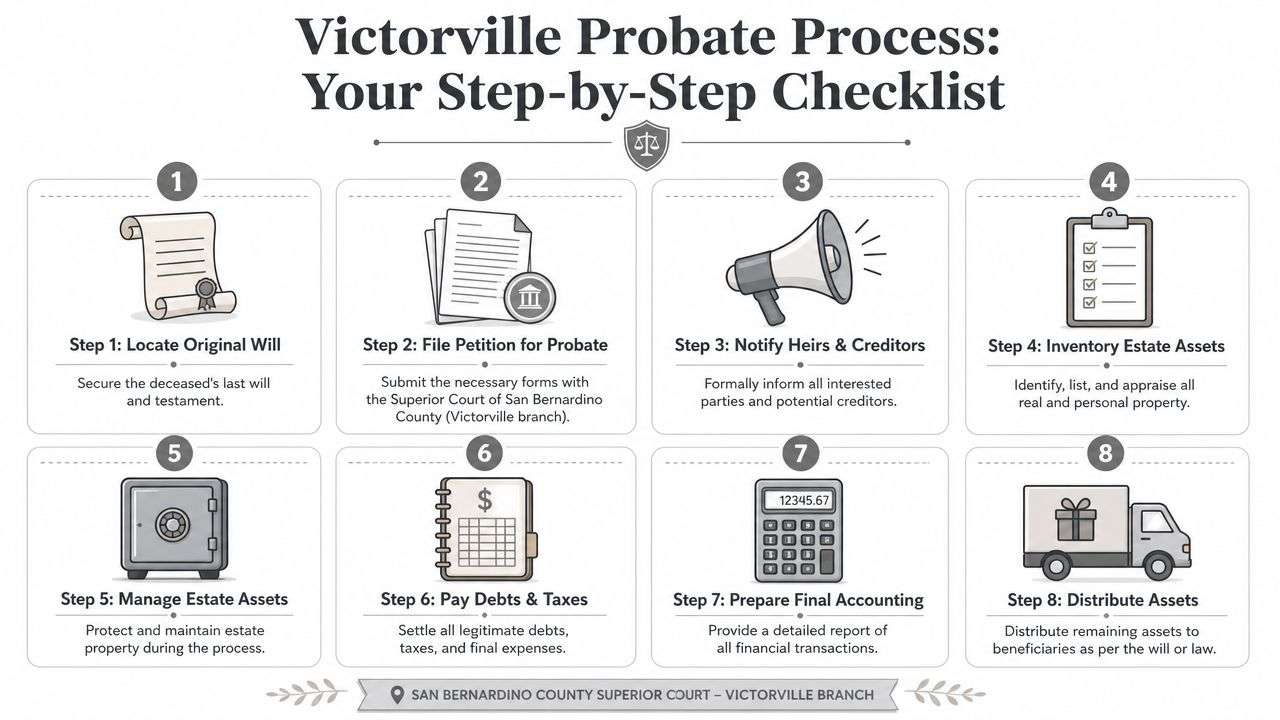 Victorville Probate Process: Your Step-by-Step Checklist

1
Step 1: Locate Original Will
Secure the deceased's last will and testament.

2
Step 2: File Petition for Probate
Submit the necessary forms with the Superior Court of San Bernardino County (Victorville branch).

3
Step 3: Notify Heirs & Creditors
Formally inform all interested parties and potential creditors.

4
Step 4: Inventory Estate Assets
Identify, list, and appraise all real and personal property.

5
Step 5: Manage Estate Assets
Protect and maintain estate property during the process.

6
$
Step 6: Pay Debts & Taxes
Settle all legitimate debts, taxes, and final expenses.

7
12345.67
Step 7: Prepare Final Accounting
Provide a detailed report of all financial transactions.

8
Step 8: Distribute Assets
Distribute remaining assets to beneficiaries as per the will or law.

SAN BERNARDINO COUNTY SUPERIOR COURT – VICTORVILLE BRANCH